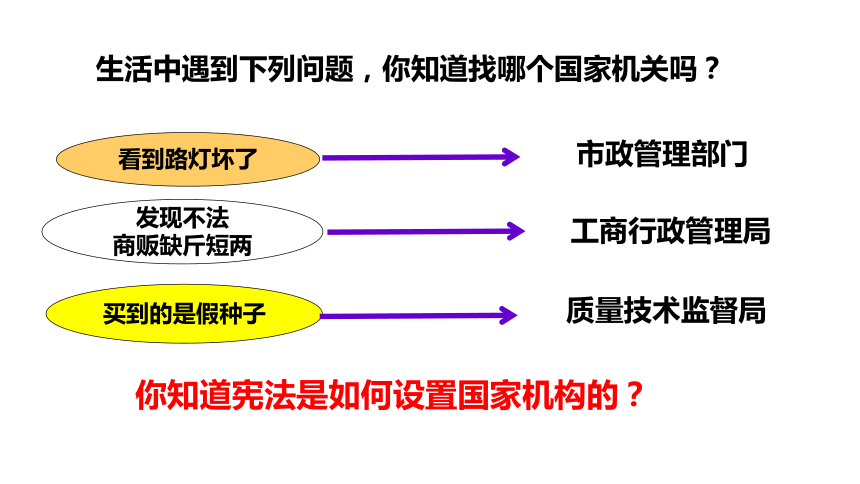 生活中遇到下列问题，你知道找哪个国家机关吗？

看到路灯坏了

市政管理部门

发现不法商贩缺斤短两

工商行政管理局

买到的是假种子

质量技术监督局

你知道宪法是如何设置国家机构的？